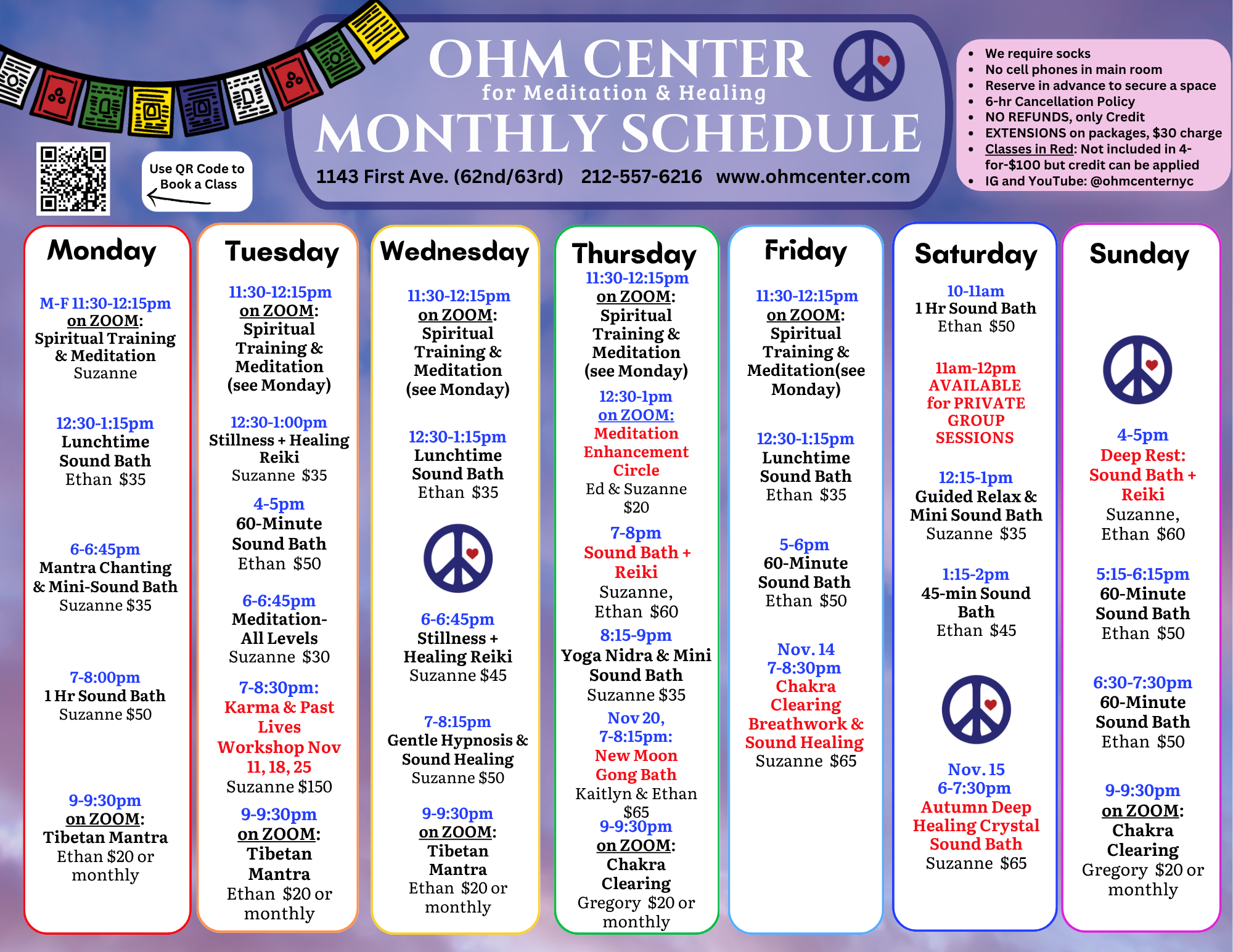 OHM CENTER
for Meditation & Healing
MONTHLY SCHEDULE
1143 First Ave. (62nd/63rd) 212-557-6216 www.ohmcenter.com

Use QR Code to Book a Class

- We require socks
- No cell phones in main room
- Reserve in advance to secure a space
- 6-hr Cancellation Policy
- NO REFUNDS, only Credit
- EXTENSIONS on packages, $30 charge
- Classes in Red: Not included in 4-for-$100 but credit can be applied
- IG and YouTube: @ohmcenternyc

Monday

M-F 11:30-12:15pm on ZOOM: Spiritual Training & Meditation Suzanne

12:30-1:15pm Lunchtime Sound Bath Ethan $35

6-6:45pm Mantra Chanting & Mini-Sound Bath Suzanne $35

7-8:00pm 1 Hr Sound Bath Suzanne $50

9-9:30pm on ZOOM: Tibetan Mantra Ethan $20 or monthly

Tuesday

11:30-12:15pm on ZOOM: Spiritual Training & Meditation (see Monday)

12:30-1:00pm Stillness + Healing Reiki Suzanne $35

4-5pm 60-Minute Sound Bath Ethan $50

6-6:45pm Meditation-All Levels Suzanne $30

7-8:30pm: Karma & Past Lives Workshop Nov 11, 18, 25 Suzanne $150

9-9:30pm on ZOOM: Tibetan Mantra Ethan $20 or monthly

Wednesday

11:30-12:15pm on ZOOM: Spiritual Training & Meditation (see Monday)

12:30-1:15pm Lunchtime Sound Bath Ethan $35

6-6:45pm Stillness + Healing Reiki Suzanne $45

7-8:15pm Gentle Hypnosis & Sound Healing Suzanne $50

9-9:30pm on ZOOM: Tibetan Mantra Ethan $20 or monthly

Thursday

11:30-12:15pm on ZOOM: Spiritual Training & Meditation (see Monday)

12:30-1pm on ZOOM: Meditation Enhancement Circle Ed & Suzanne $20

7-8pm Sound Bath + Reiki Suzanne, Ethan $60

8:15-9pm Yoga Nidra & Mini Sound Bath Suzanne $35

Nov 20, 7-8:15pm: New Moon Gong Bath Kaitlyn & Ethan $65

9-9:30pm on ZOOM: Chakra Clearing Gregory $20 or monthly

Friday

11:30-12:15pm on ZOOM: Spiritual Training & Meditation(see Monday)

12:30-1:15pm Lunchtime Sound Bath Ethan $35

5-6pm 60-Minute Sound Bath Ethan $50

Nov. 14 7-8:30pm Chakra Clearing Breathwork & Sound Healing Suzanne $65

Saturday

10-11am 1 Hr Sound Bath Ethan $50

11am-12pm AVAILABLE for PRIVATE GROUP SESSIONS

12:15-1pm Guided Relax & Mini Sound Bath Suzanne $35

1:15-2pm 45-min Sound Bath Ethan $45

Nov. 15 6-7:30pm Autumn Deep Healing Crystal Sound Bath Suzanne $65

Sunday

4-5pm Deep Rest: Sound Bath + Reiki Suzanne, Ethan $60

5:15-6:15pm 60-Minute Sound Bath Ethan $50

6:30-7:30pm 60-Minute Sound Bath Ethan $50

9-9:30pm on ZOOM: Chakra Clearing Gregory $20 or monthly